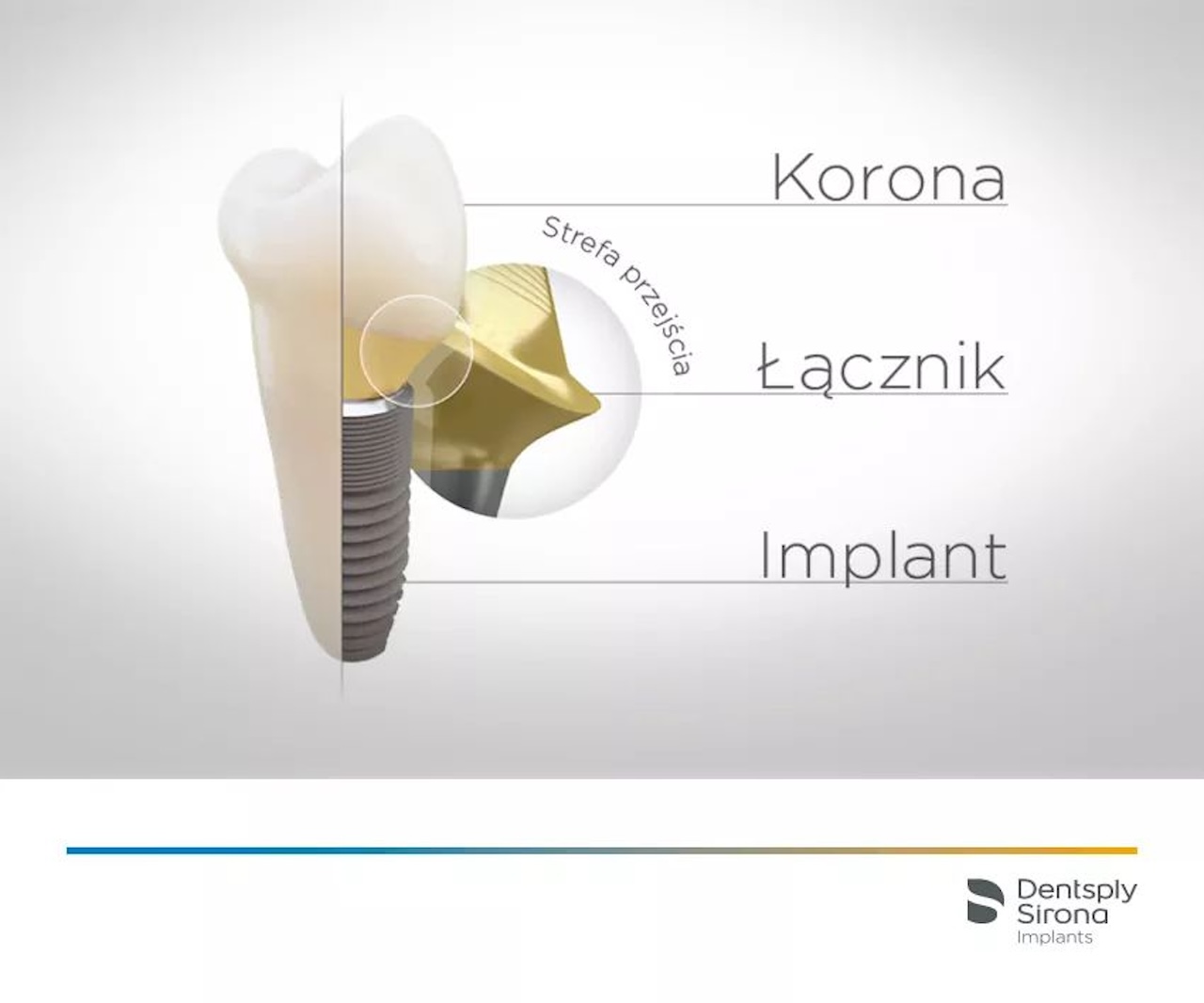 Korona

Strefa przejścia

Łącznik

Implant

Dentsply Sirona Implants